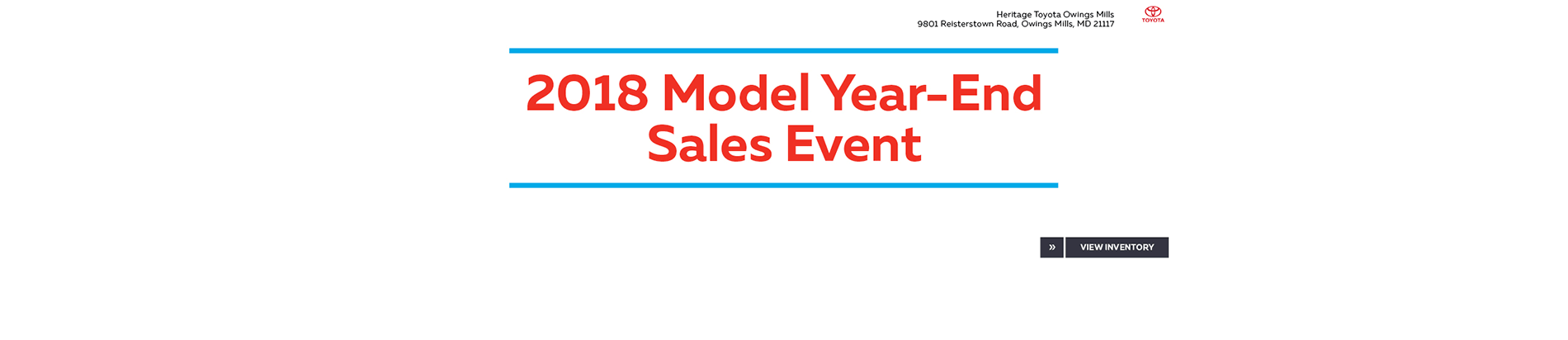 Heritage Toyota Owings Mills
9801 Reisterstown Road, Owings Mills, MD 21117

TOYOTA

2018 Model Year-End Sales Event

»

VIEW INVENTORY